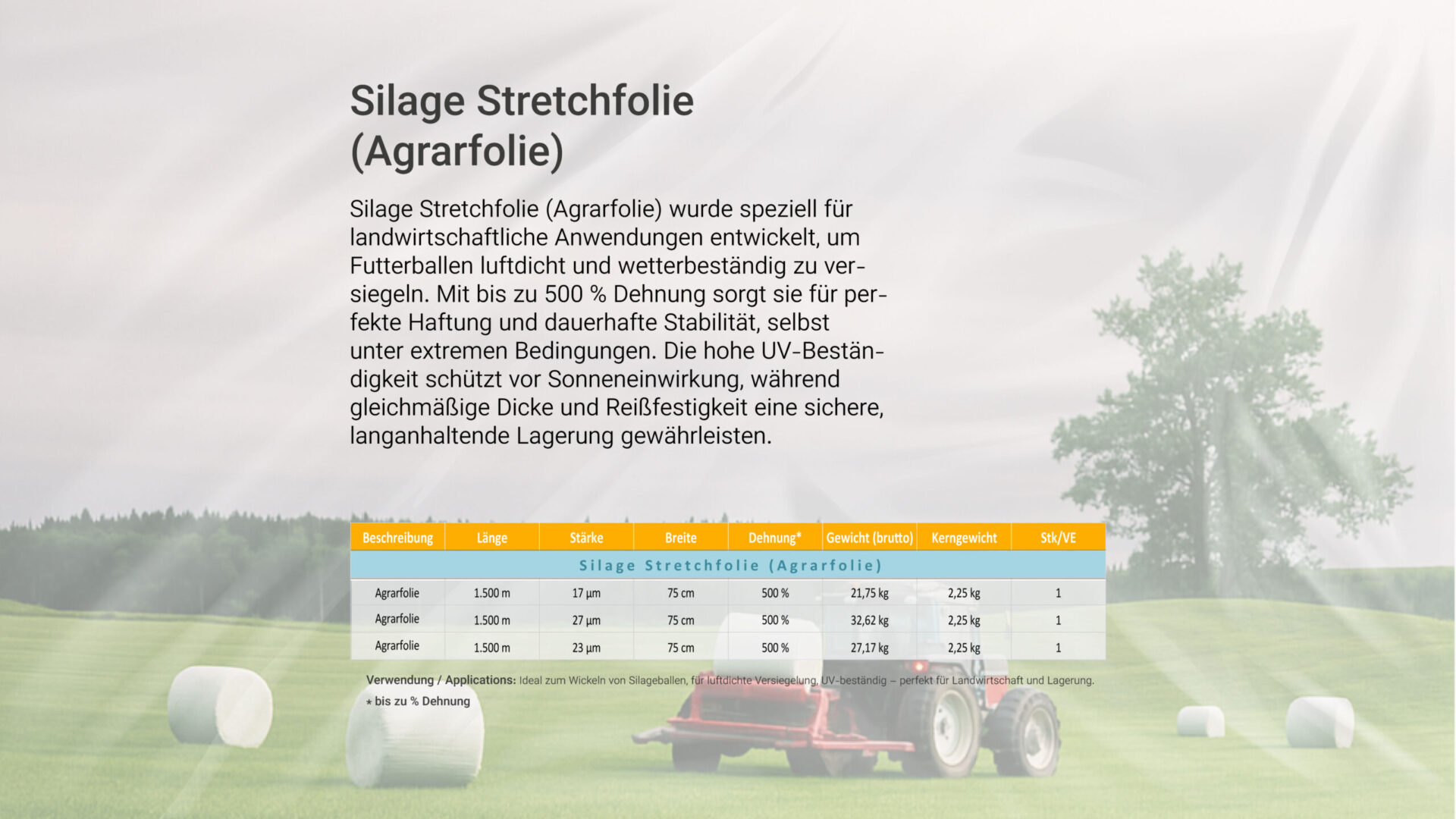 Silage Stretchfolie (Agrarfolie)

Silage Stretchfolie (Agrarfolie) wurde speziell für landwirtschaftliche Anwendungen entwickelt, um Futterballen luftdicht und wetterbeständig zu versiegeln. Mit bis zu 500 % Dehnung sorgt sie für perfekte Haftung und dauerhafte Stabilität, selbst unter extremen Bedingungen. Die hohe UV-Beständigkeit schützt vor Sonneneinwirkung, während gleichmäßige Dicke und Reißfestigkeit eine sichere, langanhaltende Lagerung gewährleisten.

| Beschreibung | Länge | Stärke | Breite | Dehnung* | Gewicht (brutto) | Kerngewicht | Stk/VE |
|---|---|---|---|---|---|---|---|
| Silage Stretchfolie (Agrarfolie) | | | | | | | |
| Agrarfolie | 1.500 m | 17 µm | 75 cm | 500 % | 21,75 kg | 2,25 kg | 1 |
| Agrarfolie | 1.500 m | 27 µm | 75 cm | 500 % | 32,62 kg | 2,25 kg | 1 |
| Agrarfolie | 1.500 m | 23 µm | 75 cm | 500 % | 27,17 kg | 2,25 kg | 1 |

Verwendung / Applications: Ideal zum Wickeln von Silageballen, für luftdichte Versiegelung, UV-beständig – perfekt für Landwirtschaft und Lagerung.
* bis zu % Dehnung